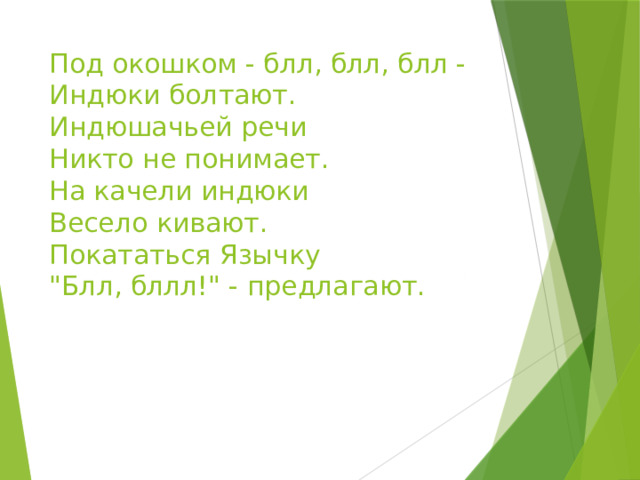 Под окошком - блл, блл, блл -
Индюки болтают.
Индюшачьей речи
Никто не понимает.
На качели индюки
Весело кивают.
Покататься Язычку
"Блл, бллл!" - предлагают.